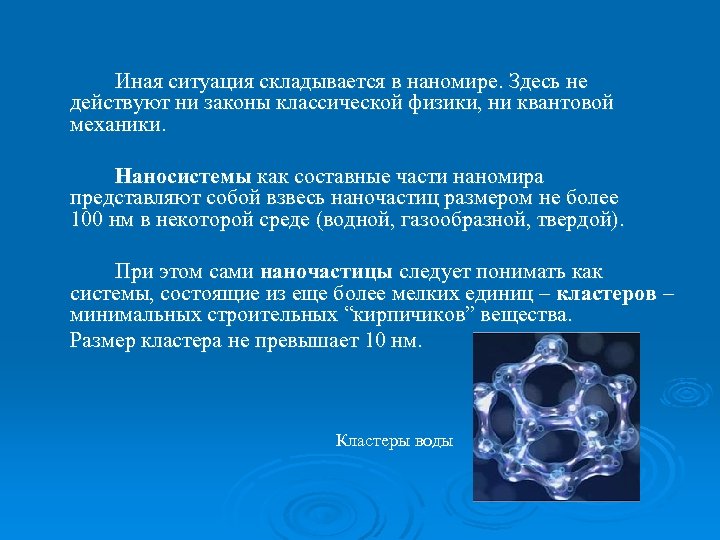 Иная ситуация складывается в наномире. Здесь не действуют ни законы классической физики, ни квантовой механики.

Наносистемы как составные части наномира представляют собой взвесь наночастиц размером не более 100 нм в некоторой среде (водной, газообразной, твердой).

При этом сами наночастицы следует понимать как системы, состоящие из еще более мелких единиц – кластеров – минимальных строительных “кирпичиков” вещества.
Размер кластера не превышает 10 нм.

Кластеры воды